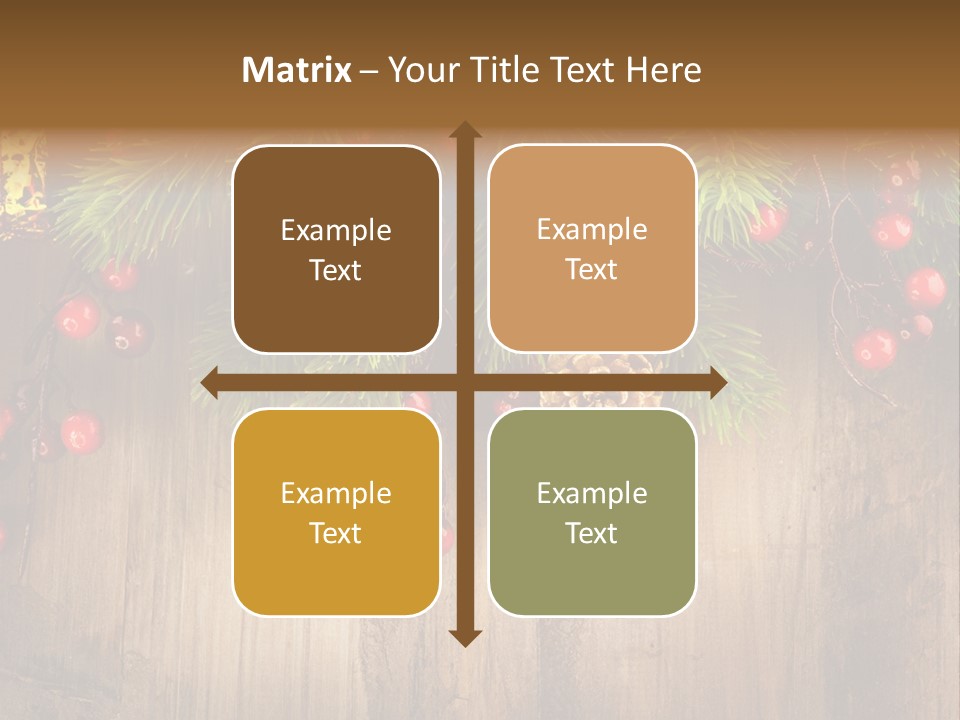 Matrix – Your Title Text Here

Example Text

Example Text

Example Text

Example Text